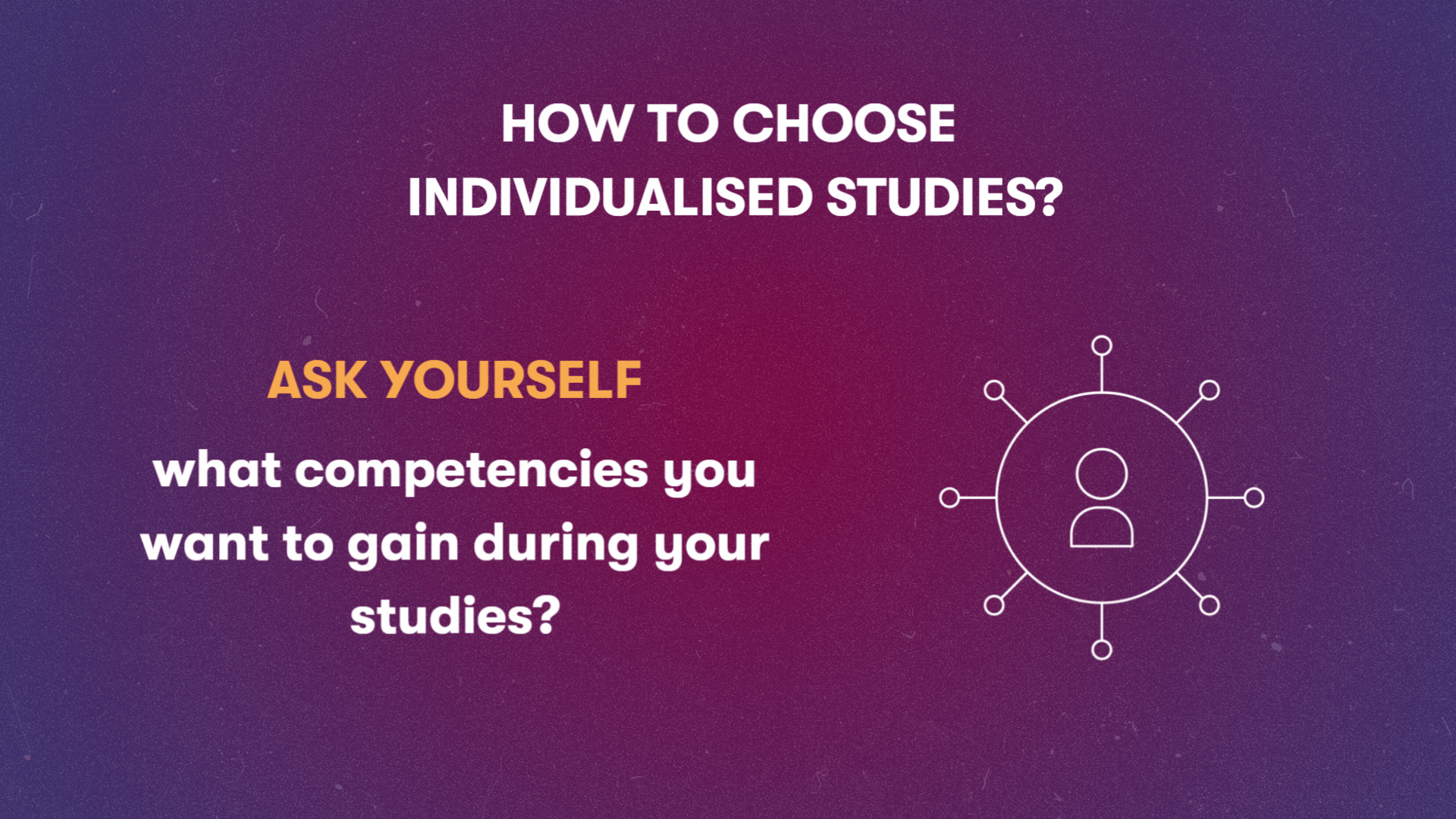 HOW TO CHOOSE INDIVIDUALISED STUDIES?

ASK YOURSELF

what competencies you want to gain during your studies?